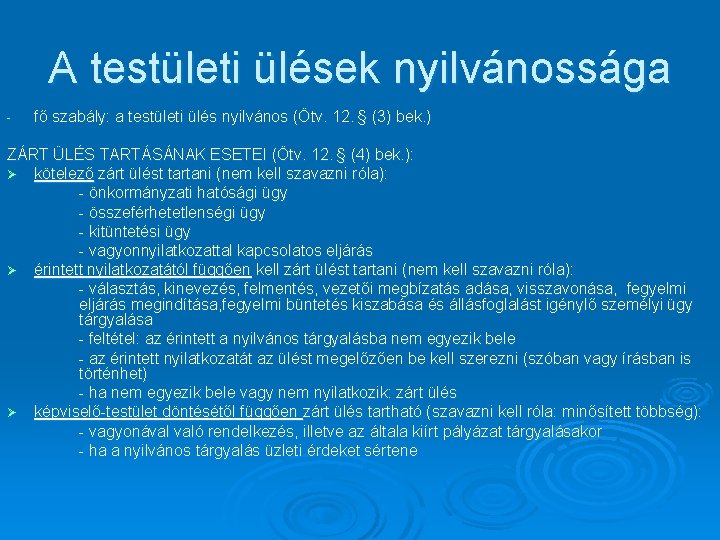 A testületi ülések nyilvánossága

- fő szabály: a testületi ülés nyilvános (Ötv. 12. § (3) bek.)

ZÁRT ÜLÉS TARTÁSÁNAK ESETEI (Ötv. 12. § (4) bek.):

➢ kötelező zárt ülést tartani (nem kell szavazni róla):
- önkormányzati hatósági ügy
- összeférhetetlenségi ügy
- kitüntetési ügy
- vagyonnyilatkozattal kapcsolatos eljárás

➢ érintett nyilatkozatától függően kell zárt ülést tartani (nem kell szavazni róla):
- választás, kinevezés, felmentés, vezetői megbízatás adása, visszavonása, fegyelmi eljárás megindítása,fegyelmi büntetés kiszabása és állásfoglalást igénylő személyi ügy tárgyalása
- feltétel: az érintett a nyilvános tárgyalásba nem egyezik bele
- az érintett nyilatkozatát az ülést megelőzően be kell szerezni (szóban vagy írásban is történhet)
- ha nem egyezik bele vagy nem nyilatkozik: zárt ülés

➢ képviselő-testület döntésétől függően zárt ülés tartható (szavazni kell róla: minősített többség):
- vagyonával való rendelkezés, illetve az általa kiírt pályázat tárgyalásakor
- ha a nyilvános tárgyalás üzleti érdeket sértene